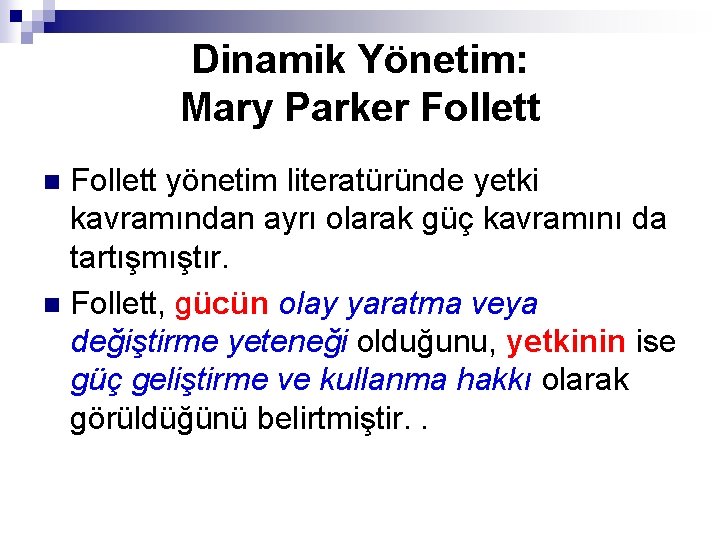 Dinamik Yönetim:
Mary Parker Follett

Follett yönetim literatüründe yetki kavramından ayrı olarak güç kavramını da tartışmıştır.

Follett, gücün olay yaratma veya değiştirme yeteneği olduğunu, yetkinin ise güç geliştirme ve kullanma hakkı olarak görüldüğünü belirtmiştir. .